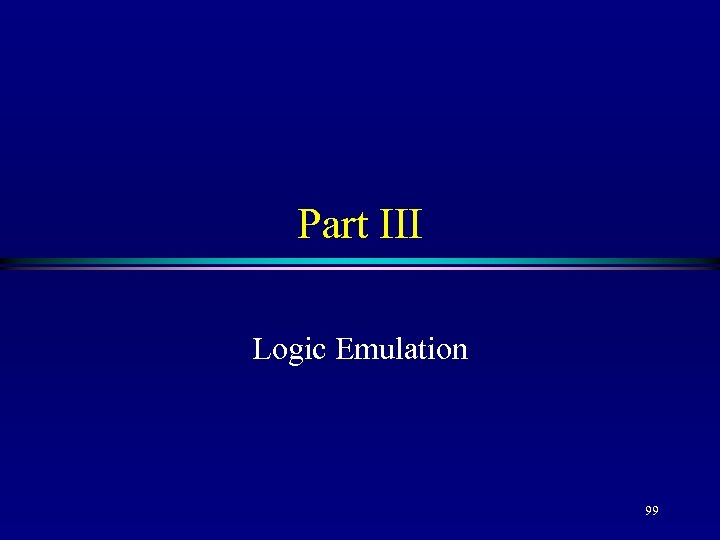 Part III

Logic Emulation

99